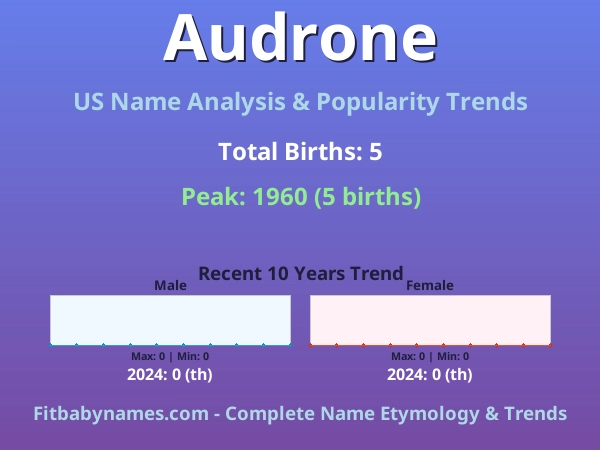 Audrone

US Name Analysis & Popularity Trends

Total Births: 5

Peak: 1960 (5 births)

Recent 10 Years Trend

Male

Max: 0 | Min: 0

2024: 0 (th)

Female

Max: 0 | Min: 0

2024: 0 (th)

Fitbabynames.com - Complete Name Etymology & Trends